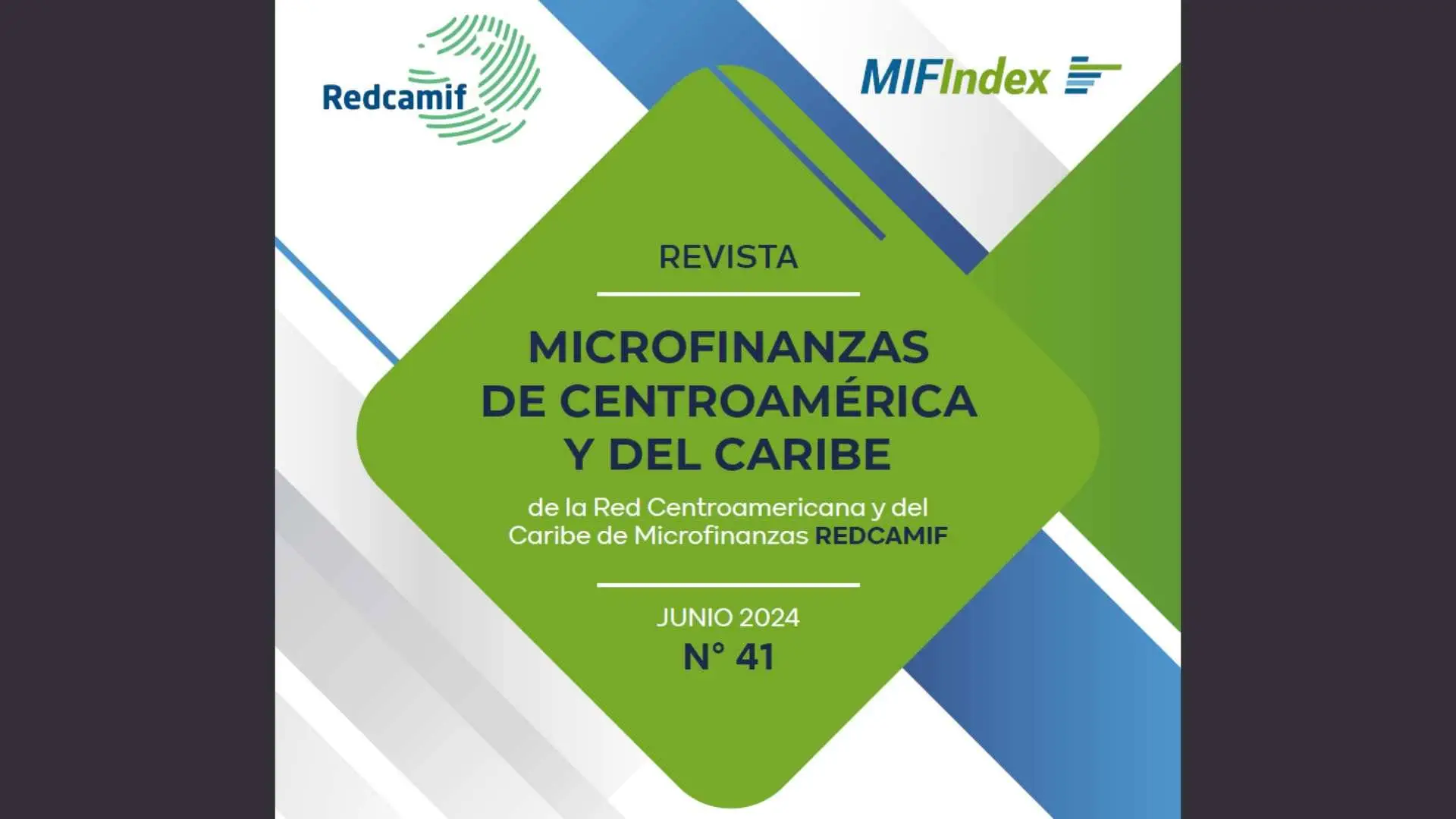 Redcamif

MIFIndex

REVISTA

MICROFINANZAS DE CENTROAMÉRICA Y DEL CARIBE

de la Red Centroamericana y del Caribe de Microfinanzas REDCAMIF

JUNIO 2024

N° 41